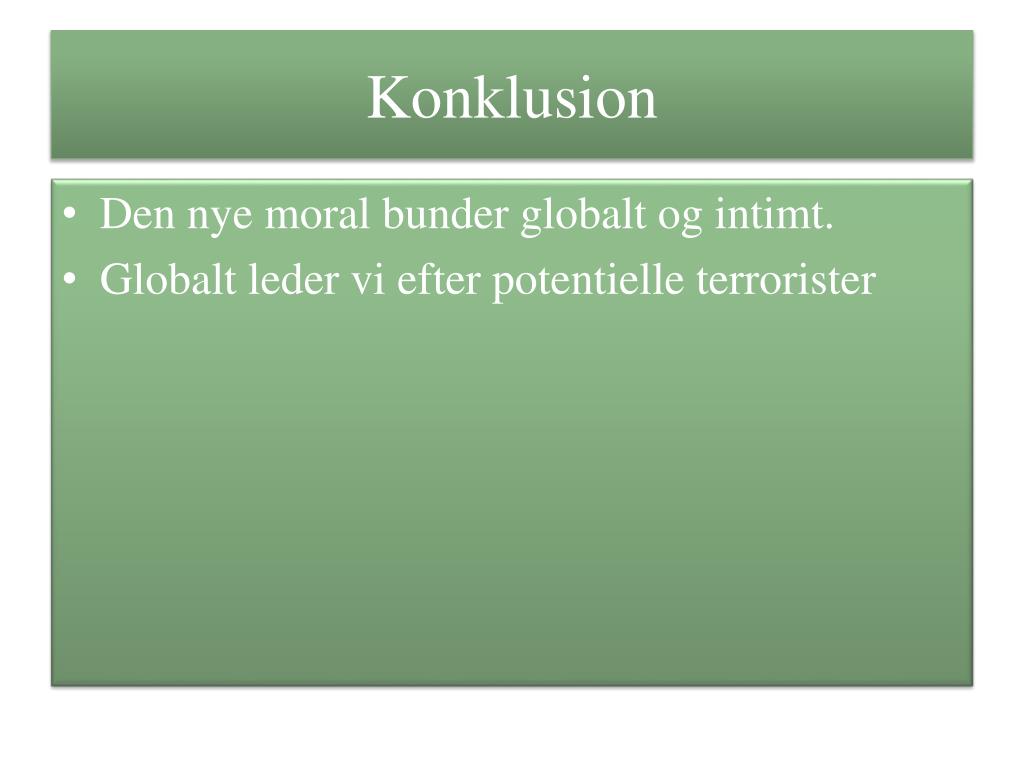 Konklusion

• Den nye moral bunder globalt og intimt.
• Globalt leder vi efter potentielle terrorister